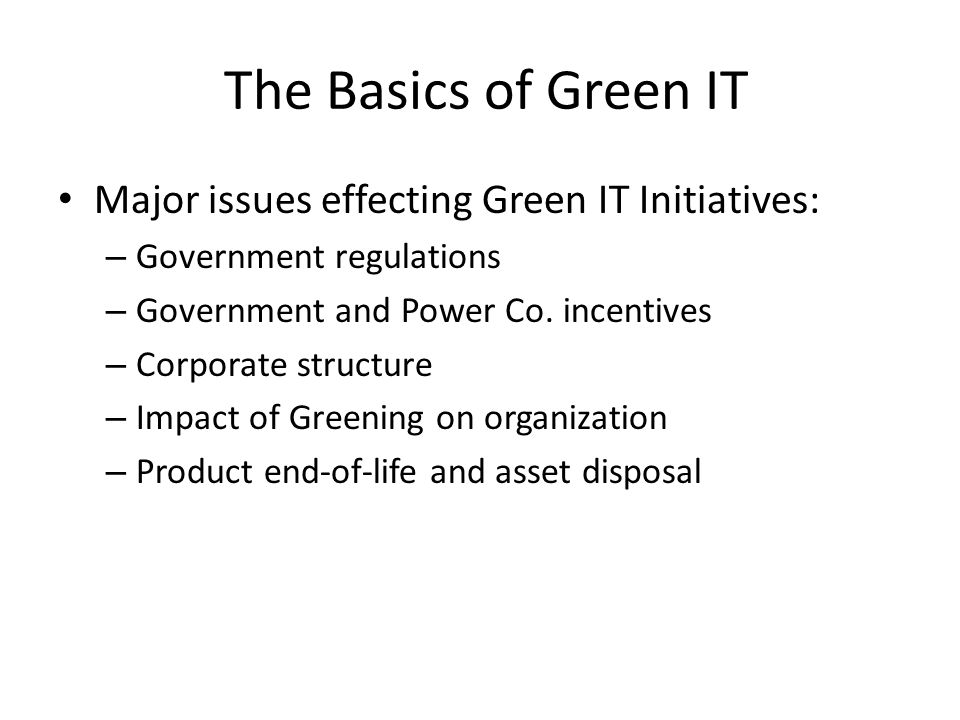 The Basics of Green IT

• Major issues effecting Green IT Initiatives:
– Government regulations
– Government and Power Co. incentives
– Corporate structure
– Impact of Greening on organization
– Product end-of-life and asset disposal